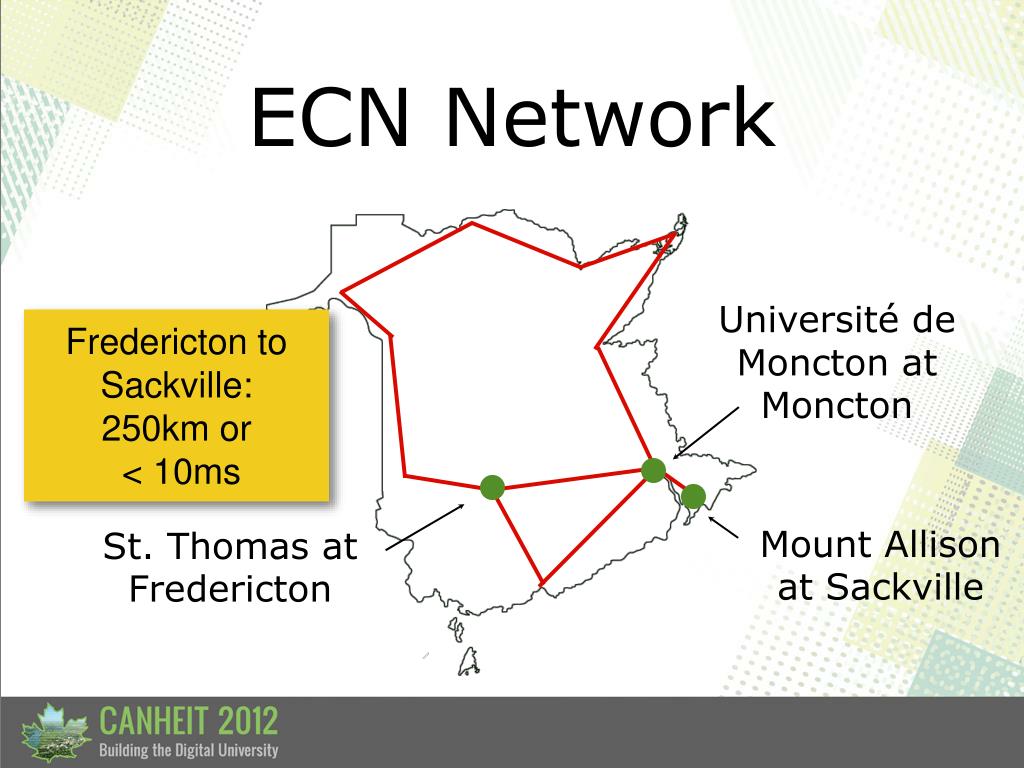 ECN Network

Fredericton to Sackville: 250km or < 10ms

Université de Moncton at Moncton

St. Thomas at Fredericton

Mount Allison at Sackville

CANHEIT 2012
Building the Digital University